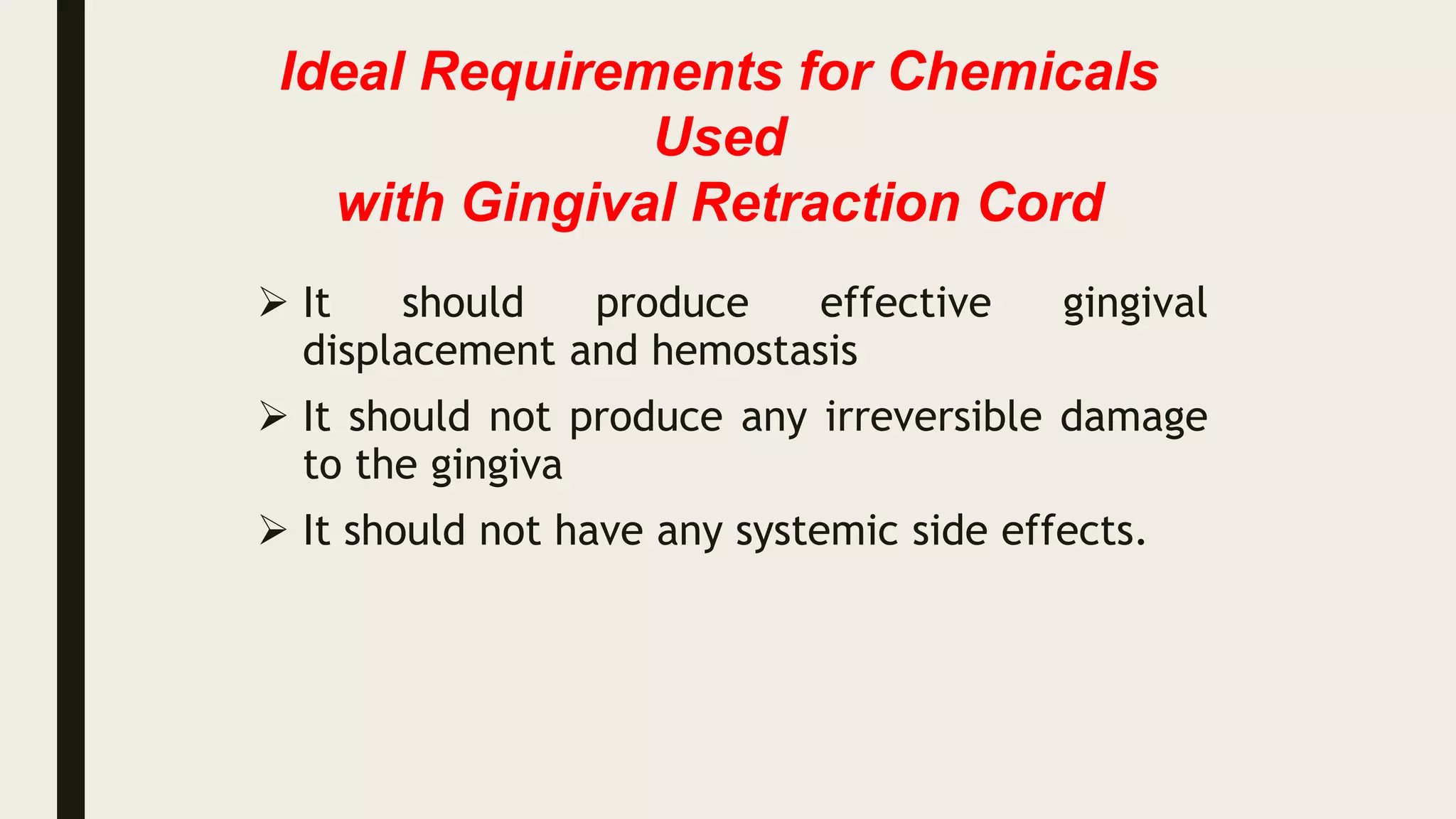 Ideal Requirements for Chemicals Used
with Gingival Retraction Cord

➢ It should produce effective gingival displacement and hemostasis

➢ It should not produce any irreversible damage to the gingiva

➢ It should not have any systemic side effects.